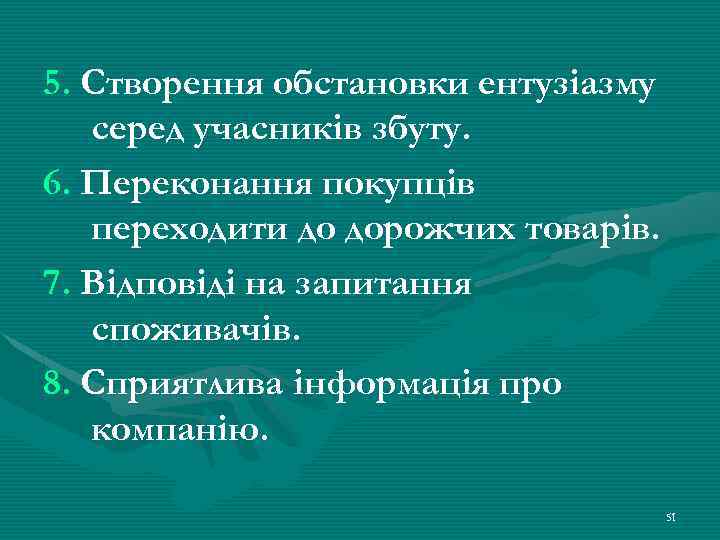 5. Створення обстановки ентузіазму серед учасників збуту.

6. Переконання покупців переходити до дорожчих товарів.

7. Відповіді на запитання споживачів.

8. Сприятлива інформація про компанію.

51